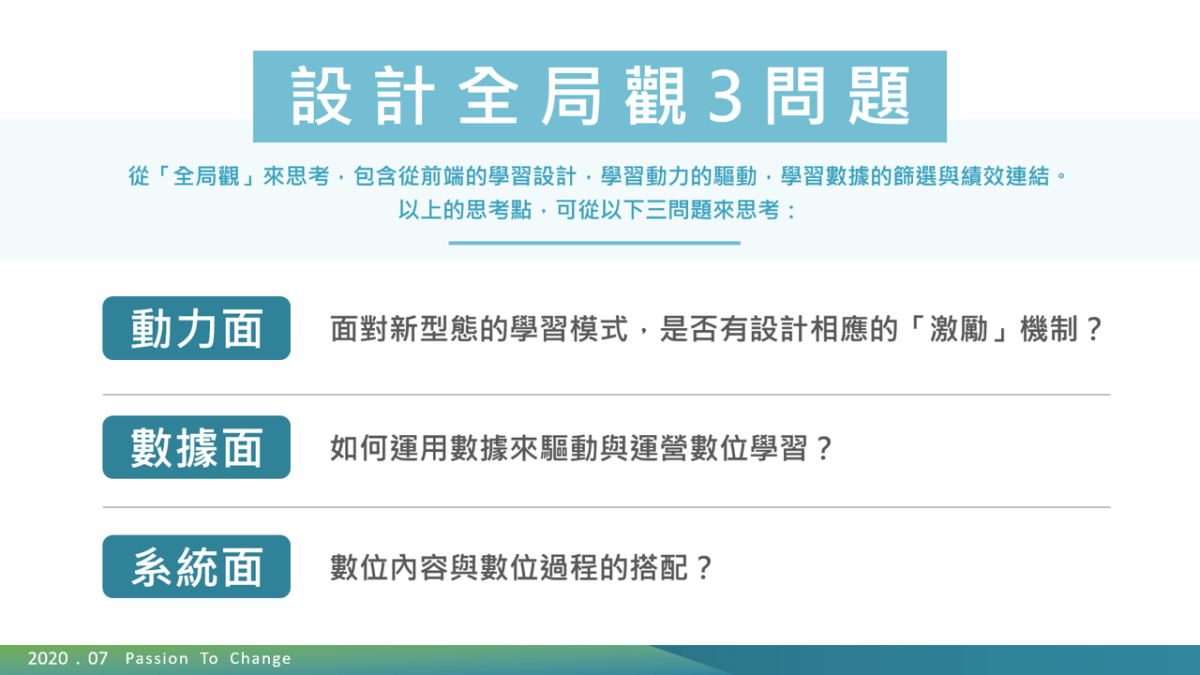 設計全局觀3問題

從「全局觀」來思考，包含從前端的學習設計，學習動力的驅動，學習數據的篩選與績效連結。
以上的思考點，可從以下三問題來思考：

動力面

面對新型態的學習模式，是否有設計相應的「激勵」機制？

數據面

如何運用數據來驅動與運營數位學習？

系統面

數位內容與數位過程的搭配？

2020 . 07 Passion To Change